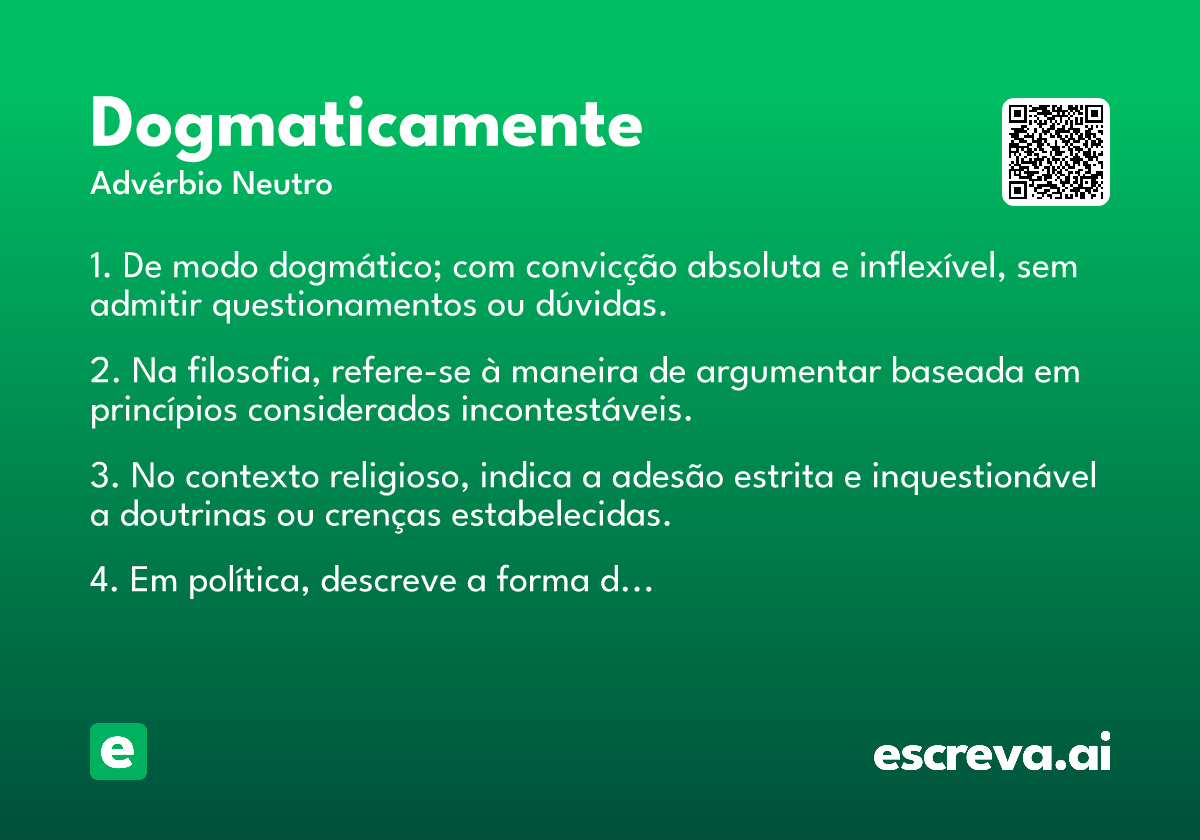 Dogmaticamente
Advérbio Neutro

1. De modo dogmático; com convicção absoluta e inflexível, sem admitir questionamentos ou dúvidas.

2. Na filosofia, refere-se à maneira de argumentar baseada em princípios considerados incontestáveis.

3. No contexto religioso, indica a adesão estrita e inquestionável a doutrinas ou crenças estabelecidas.

4. Em política, descreve a forma d...

e

escreva.ai